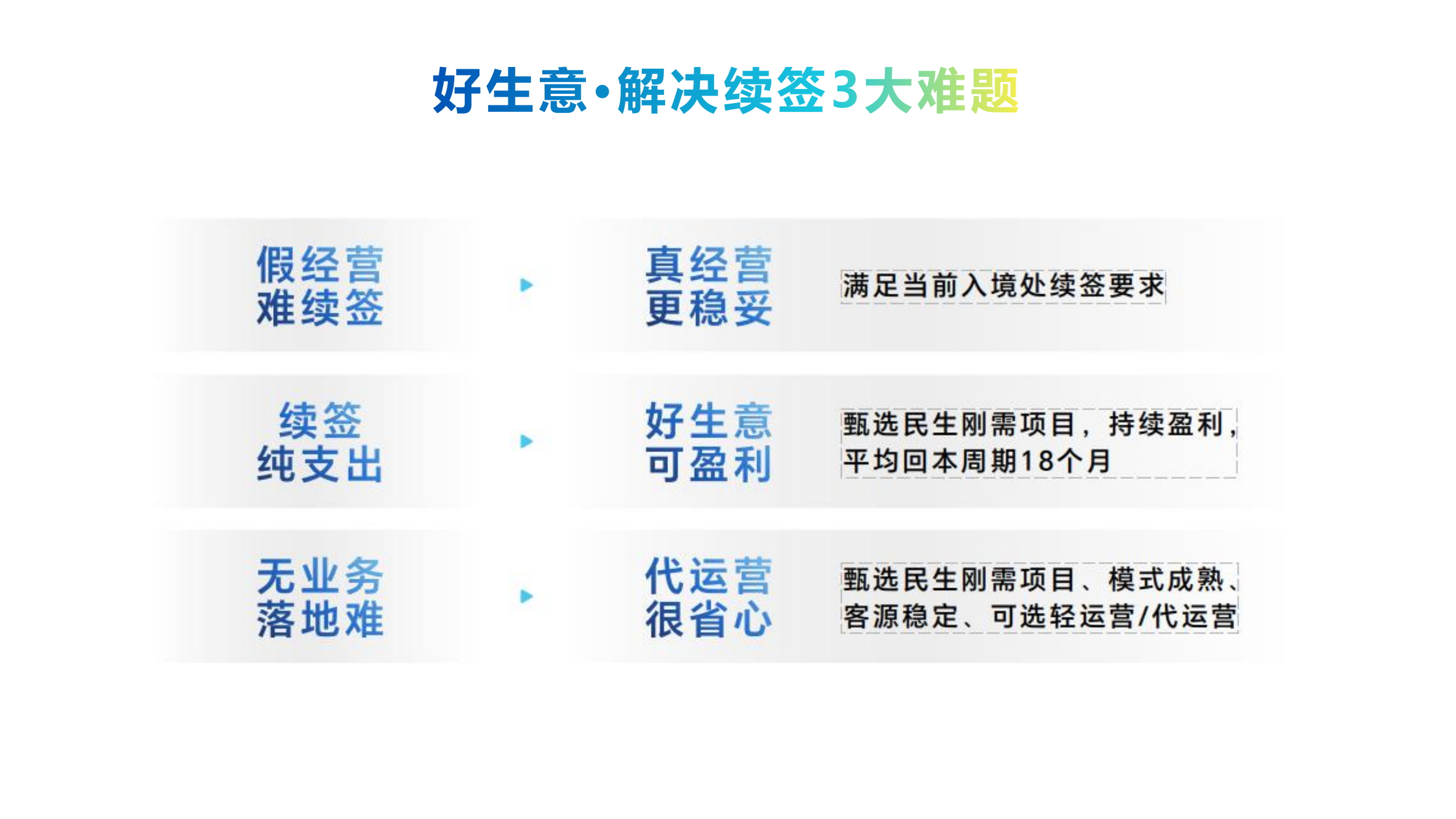 好生意·解决续签3大难题

假经营
难续签

真经营
更稳妥

满足当前入境处续签要求

续签
纯支出

好生意
可盈利

甄选民生刚需项目，持续盈利，平均回本周期18个月

无业务
落地难

代运营
很省心

甄选民生刚需项目、模式成熟、客源稳定、可选轻运营/代运营